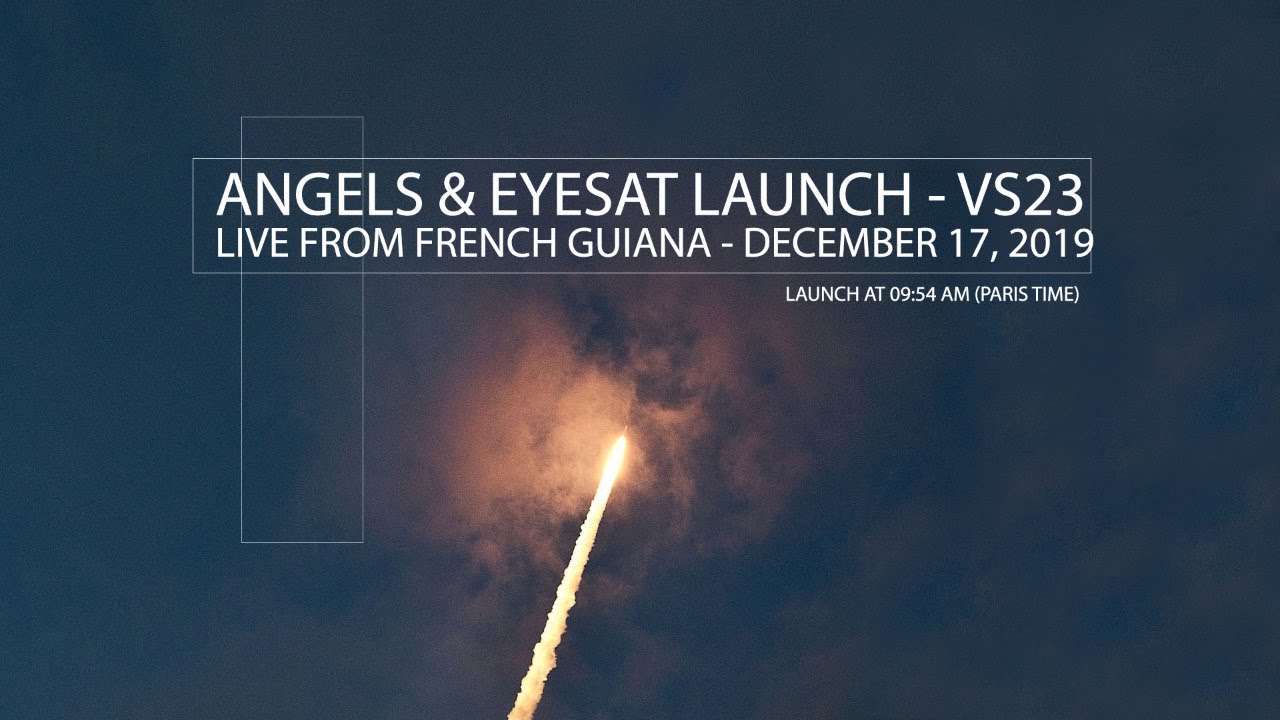 ANGELS & EYESAT LAUNCH - VS23
LIVE FROM FRENCH GUIANA - DECEMBER 17, 2019

LAUNCH AT 09:54 AM (PARIS TIME)